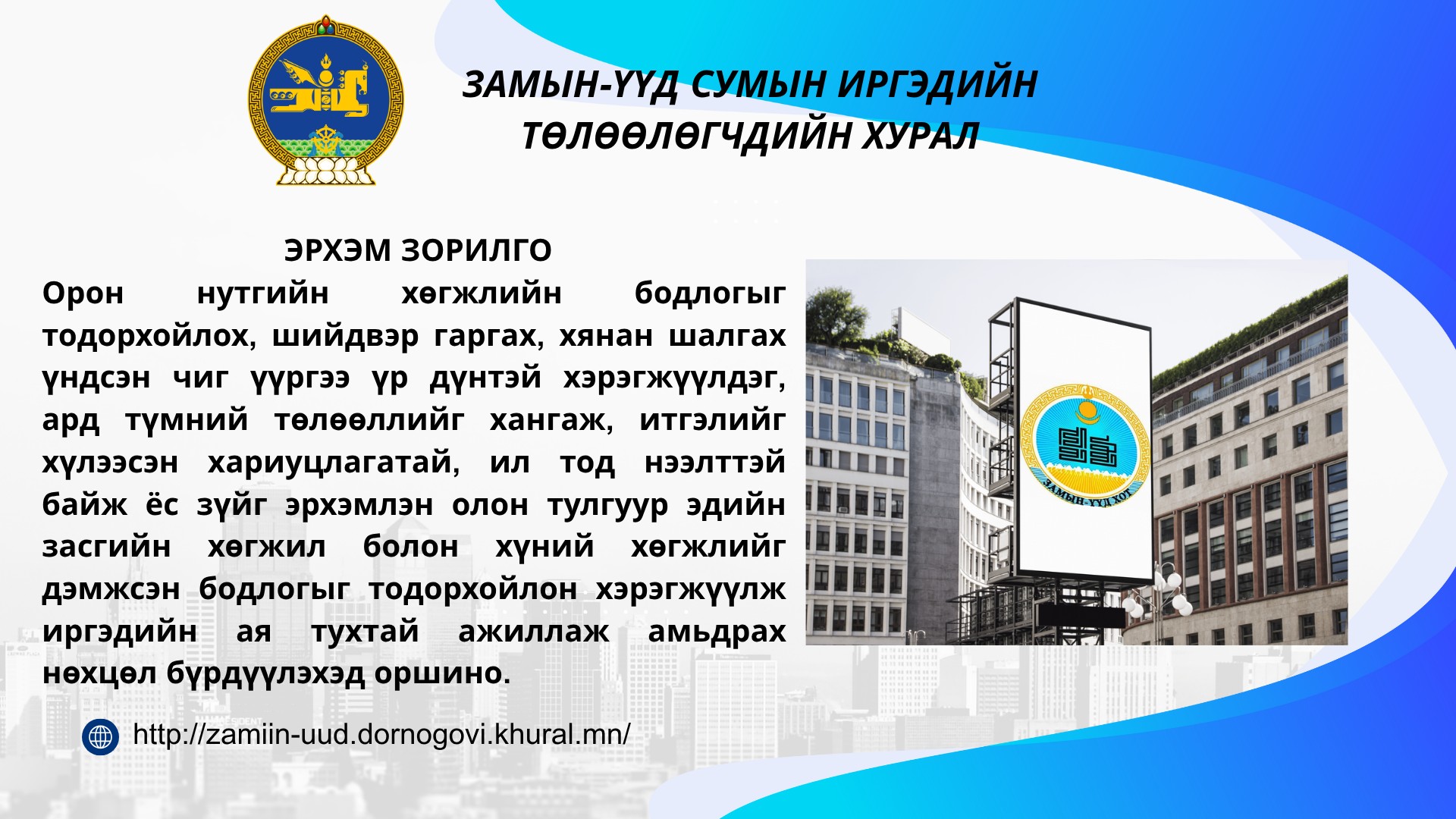 ЗАМЫН-ҮҮД СУМЫН ИРГЭДИЙН ТӨЛӨӨЛӨГЧДИЙН ХУРАЛ

ЭРХЭМ ЗОРИЛГО

Орон нутгийн хөгжлийн бодлогыг тодорхойлох, шийдвэр гаргах, хянан шалгах үндсэн чиг үүргээ үр дүнтэй хэрэгжүүлдэг, ард түмний төлөөллийг хангаж, итгэлийг хүлээсэн хариуцлагатай, ил тод нээлттэй байж ёс зүйг эрхэмлэн олон тулгуур эдийн засгийн хөгжил болон хүний хөгжлийг дэмжсэн бодлогыг тодорхойлон хэрэгжүүлж иргэдийн ая тухтай ажиллаж амьдрах нөхцөл бүрдүүлэхэд оршино.

ЗАМЫН-ҮҮД ХОТ

http://zamiin-uud.dornogovi.khural.mn/